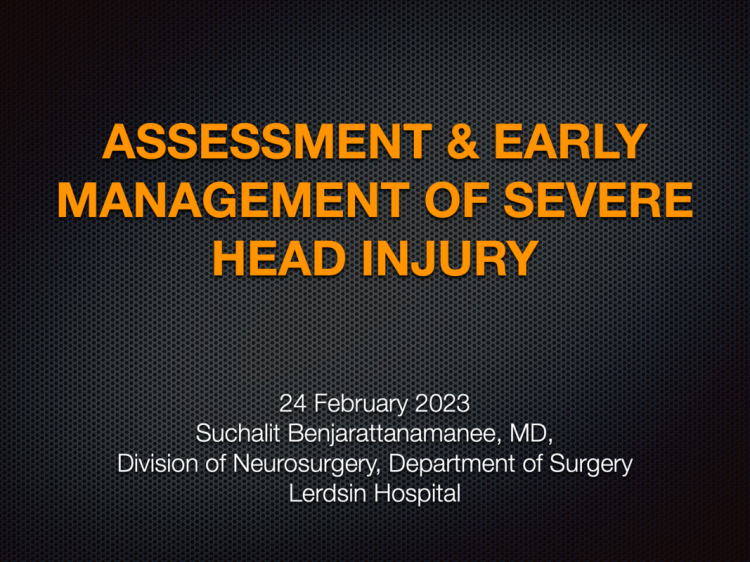 ASSESSMENT & EARLY MANAGEMENT OF SEVERE HEAD INJURY

24 February 2023
Suchalit Benjarattanamanee, MD,
Division of Neurosurgery, Department of Surgery
Lerdsin Hospital